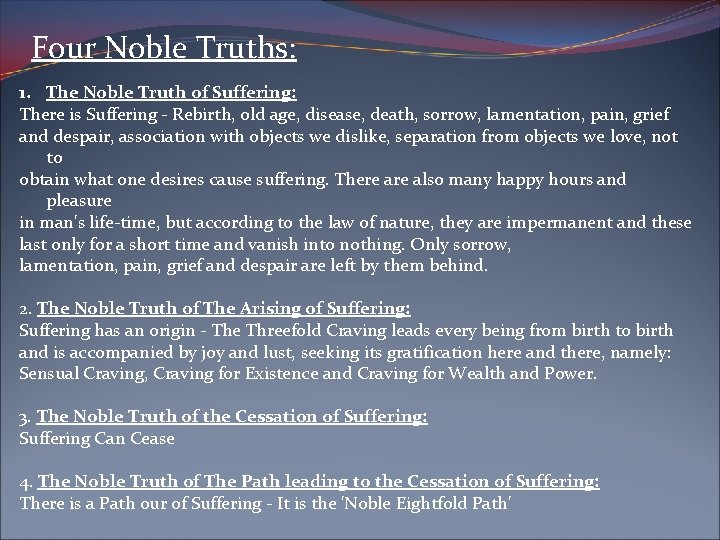 Four Noble Truths:

1. The Noble Truth of Suffering:
There is Suffering - Rebirth, old age, disease, death, sorrow, lamentation, pain, grief and despair, association with objects we dislike, separation from objects we love, not to
obtain what one desires cause suffering. There are also many happy hours and pleasure
in man's life-time, but according to the law of nature, they are impermanent and these last only for a short time and vanish into nothing. Only sorrow, lamentation, pain, grief and despair are left by them behind.

2. The Noble Truth of The Arising of Suffering:
Suffering has an origin - The Threefold Craving leads every being from birth to birth and is accompanied by joy and lust, seeking its gratification here and there, namely: Sensual Craving, Craving for Existence and Craving for Wealth and Power.

3. The Noble Truth of the Cessation of Suffering:
Suffering Can Cease

4. The Noble Truth of The Path leading to the Cessation of Suffering:
There is a Path our of Suffering - It is the 'Noble Eightfold Path'